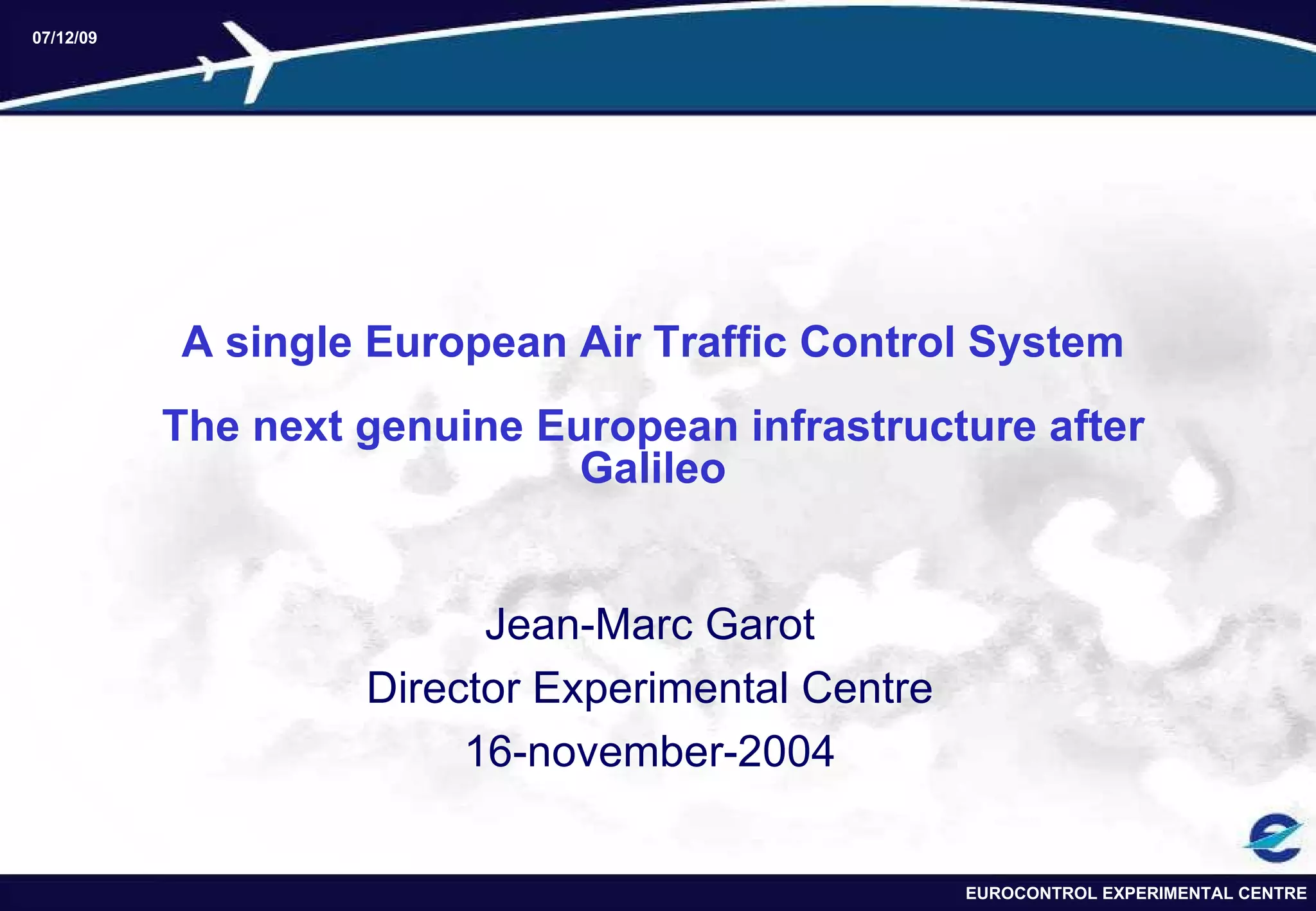 07/12/09

A single European Air Traffic Control System

The next genuine European infrastructure after Galileo

Jean-Marc Garot

Director Experimental Centre

16-november-2004

EUROCONTROL EXPERIMENTAL CENTRE